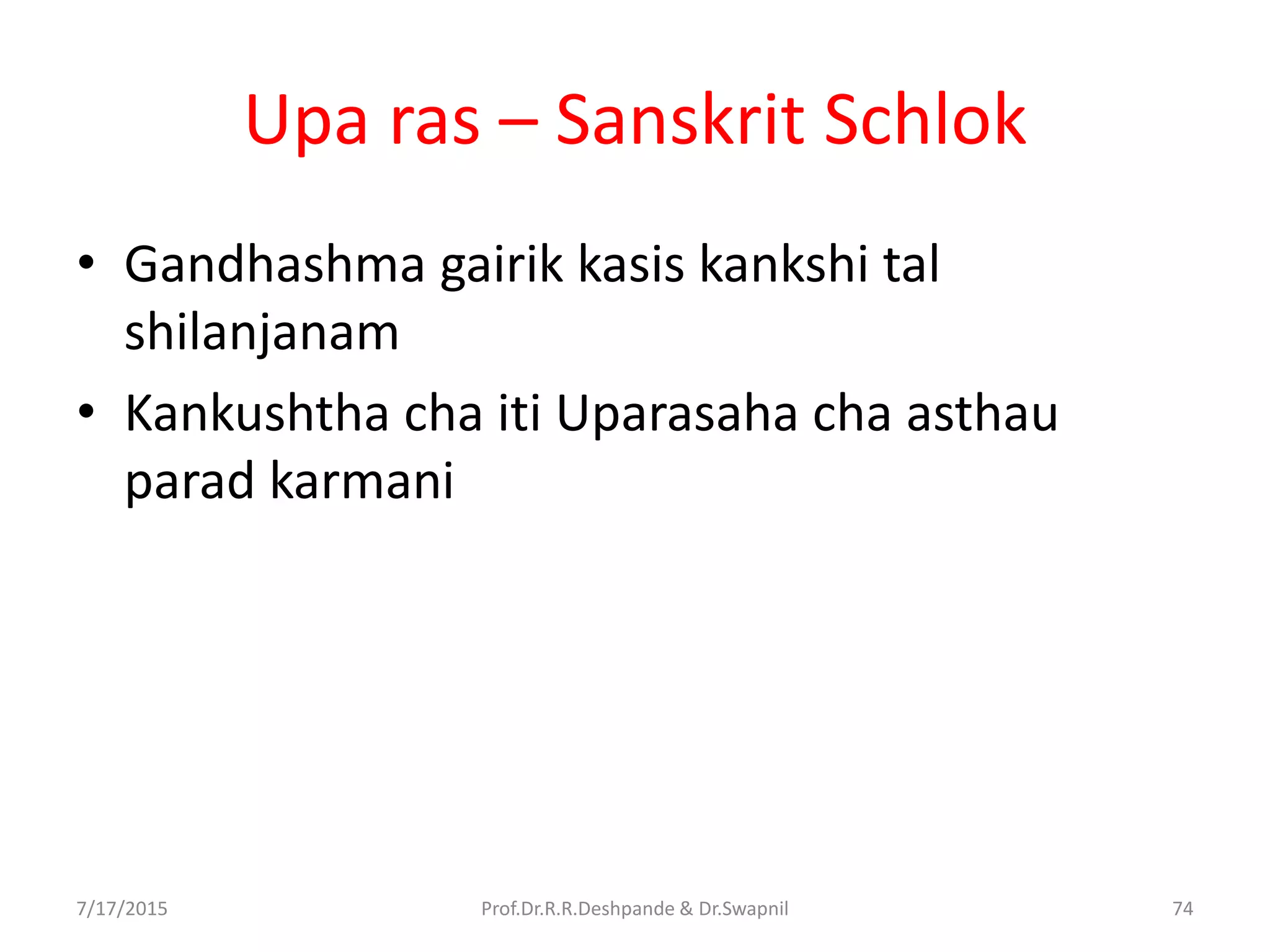 Upa ras – Sanskrit Schlok

• Gandhashma gairik kasis kankshi tal shilanjanam

• Kankushtha cha iti Uparasaha cha asthau parad karmani

7/17/2015

Prof.Dr.R.R.Deshpande & Dr.Swapnil

74